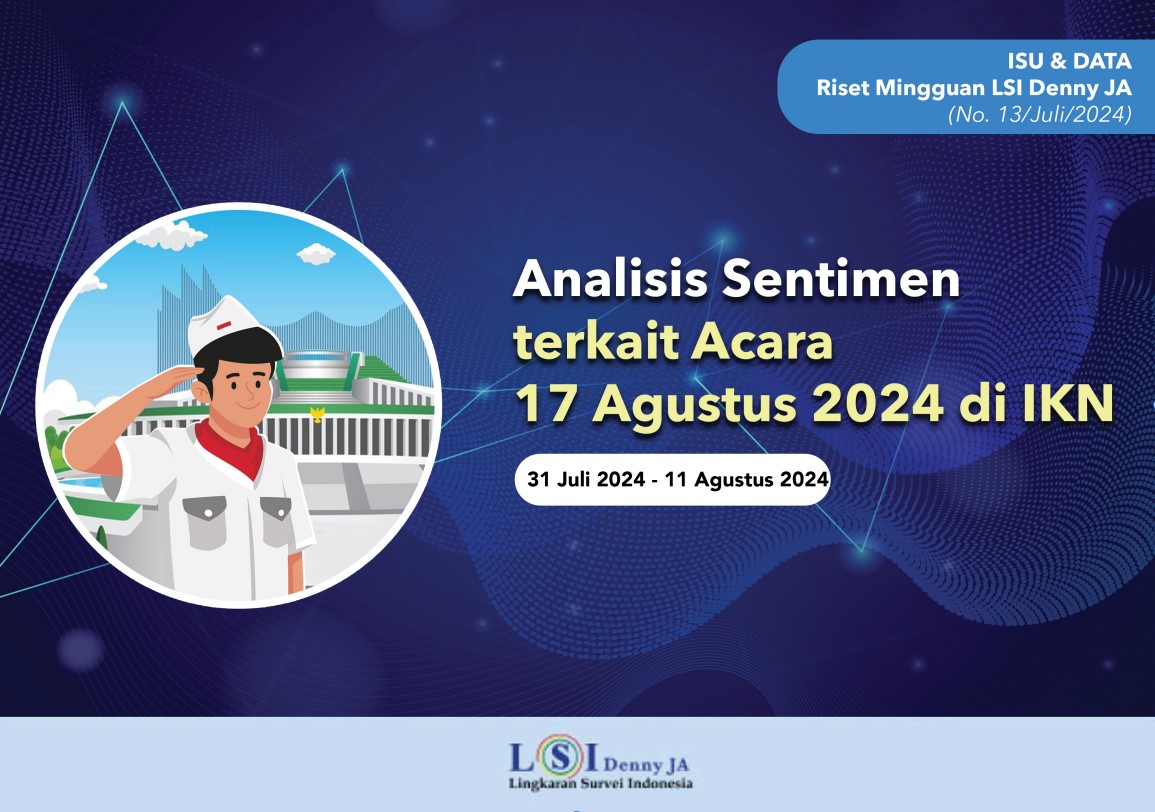 ISU & DATA
Riset Mingguan LSI Denny JA
(No. 13/Juli/2024)

Analisis Sentimen terkait Acara 17 Agustus 2024 di IKN

31 Juli 2024 - 11 Agustus 2024

LSI Denny JA
Lingkaran Survei Indonesia